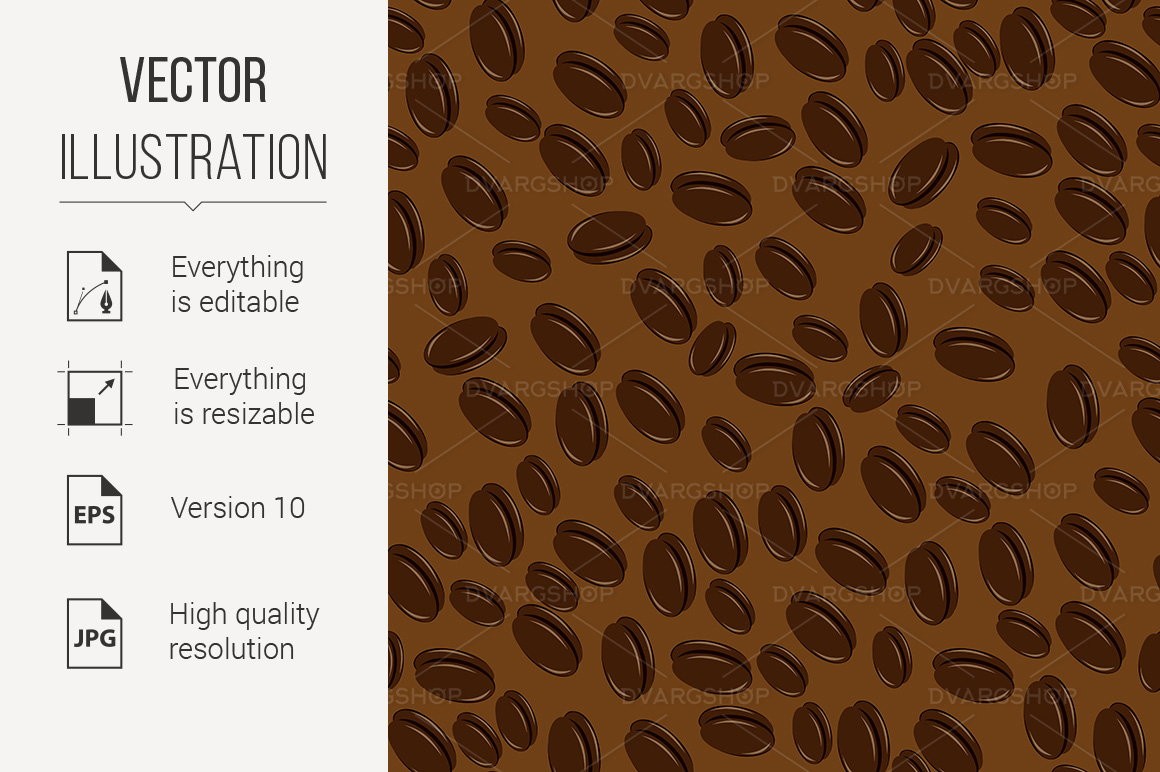 VECTOR
ILLUSTRATION

Everything is editable

Everything is resizable

EPS

Version 10

JPG

High quality resolution

DVARGSHOP